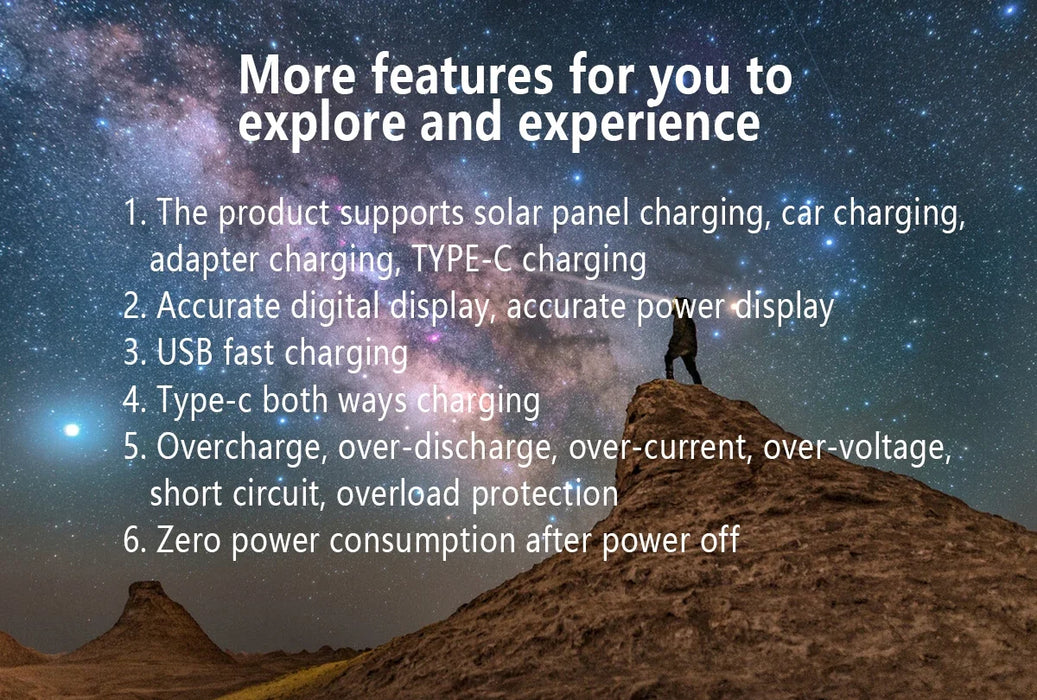 More features for you to explore and experience

1. The product supports solar panel charging, car charging, adapter charging, TYPE-C charging
2. Accurate digital display, accurate power display
3. USB fast charging
4. Type-c both ways charging
5. Overcharge, over-discharge, over-current, over-voltage, short circuit, overload protection
6. Zero power consumption after power off